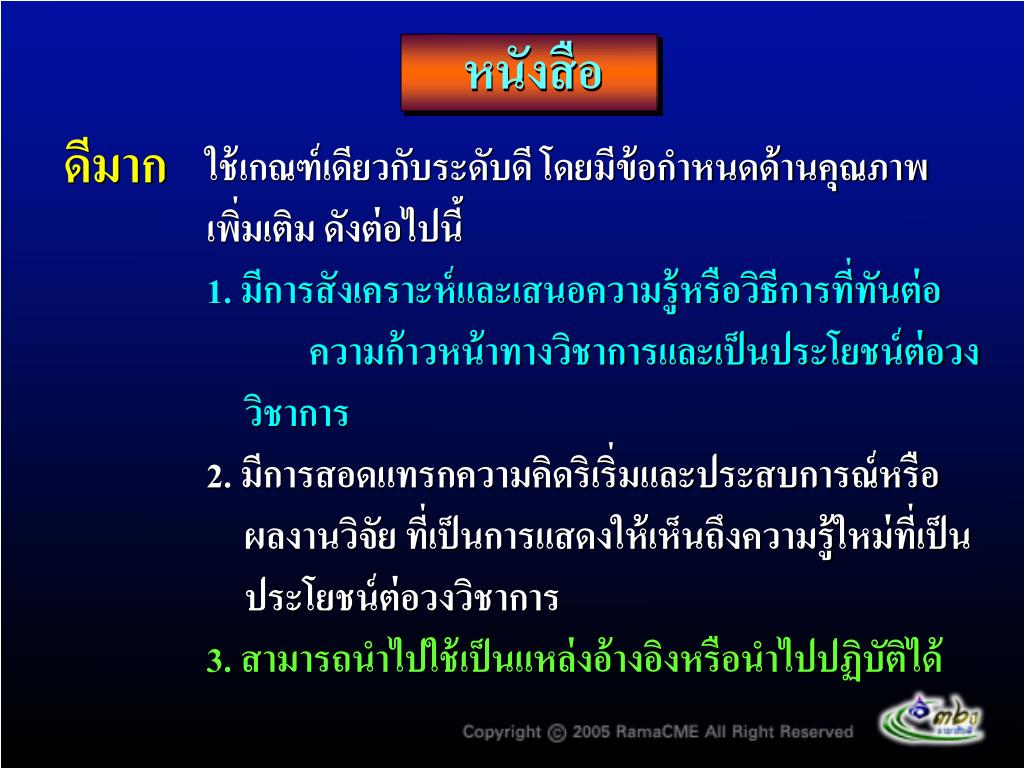 หนังสือ

ดีมาก ใช้เกณฑ์เดียวกับระดับดี โดยมีข้อกำหนดด้านคุณภาพเพิ่มเติม ดังต่อไปนี้

1. มีการสังเคราะห์และเสนอความรู้หรือวิธีการที่ทันต่อความก้าวหน้าทางวิชาการและเป็นประโยชน์ต่อวงวิชาการ

2. มีการสอดแทรกความคิดริเริ่มและประสบการณ์หรือผลงานวิจัย ที่เป็นการแสดงให้เห็นถึงความรู้ใหม่ที่เป็นประโยชน์ต่อวงวิชาการ

3. สามารถนำไปใช้เป็นแหล่งอ้างอิงหรือนำไปปฏิบัติได้

Copyright © 2005 RamaCME All Right Reserved